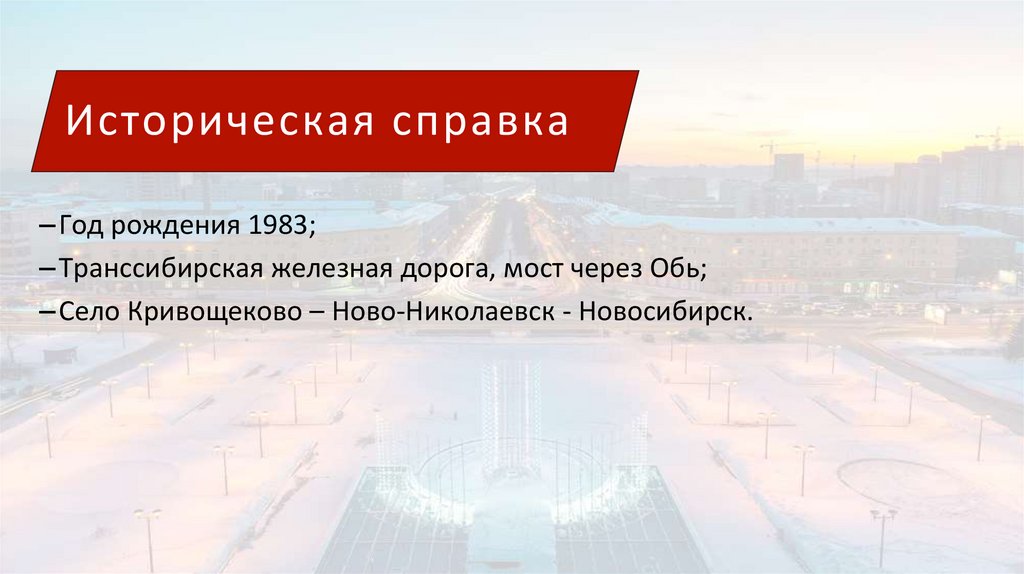 Историческая справка

–Год рождения 1983;

–Транссибирская железная дорога, мост через Обь;

–Село Кривощеково – Ново-Николаевск - Новосибирск.